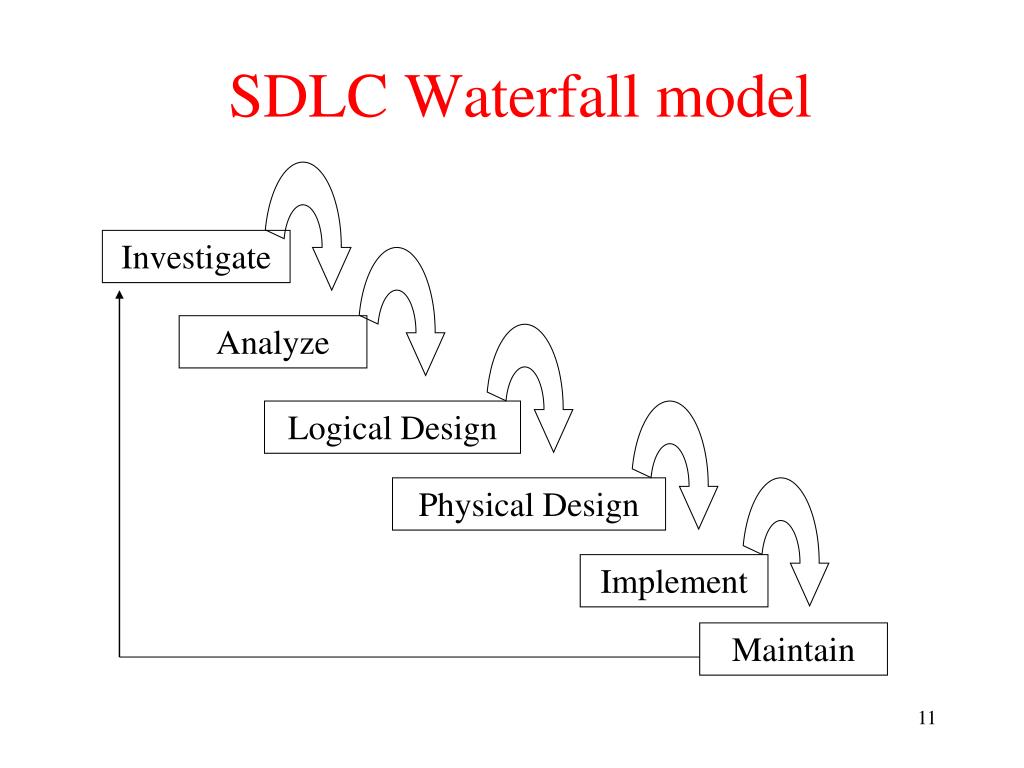 SDLC Waterfall model

Investigate

Analyze

Logical Design

Physical Design

Implement

Maintain

11